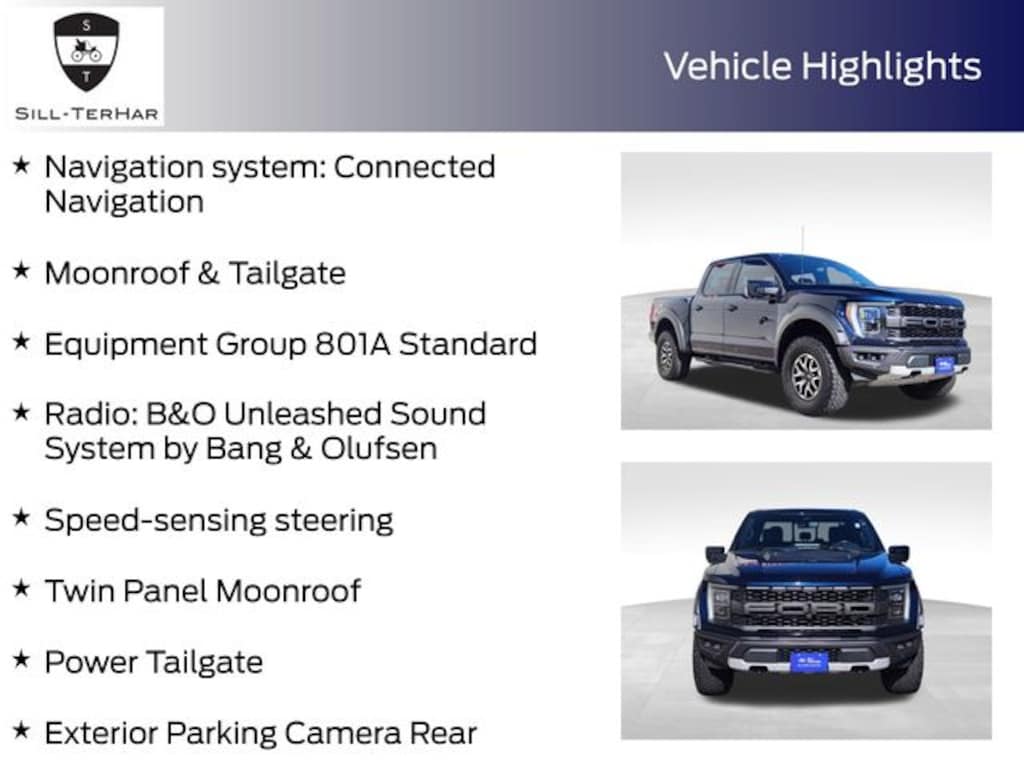 S
T
SILL-TERHAR

Vehicle Highlights

★ Navigation system: Connected Navigation

★ Moonroof & Tailgate

★ Equipment Group 801A Standard

★ Radio: B&O Unleashed Sound System by Bang & Olufsen

★ Speed-sensing steering

★ Twin Panel Moonroof

★ Power Tailgate

★ Exterior Parking Camera Rear

FORD